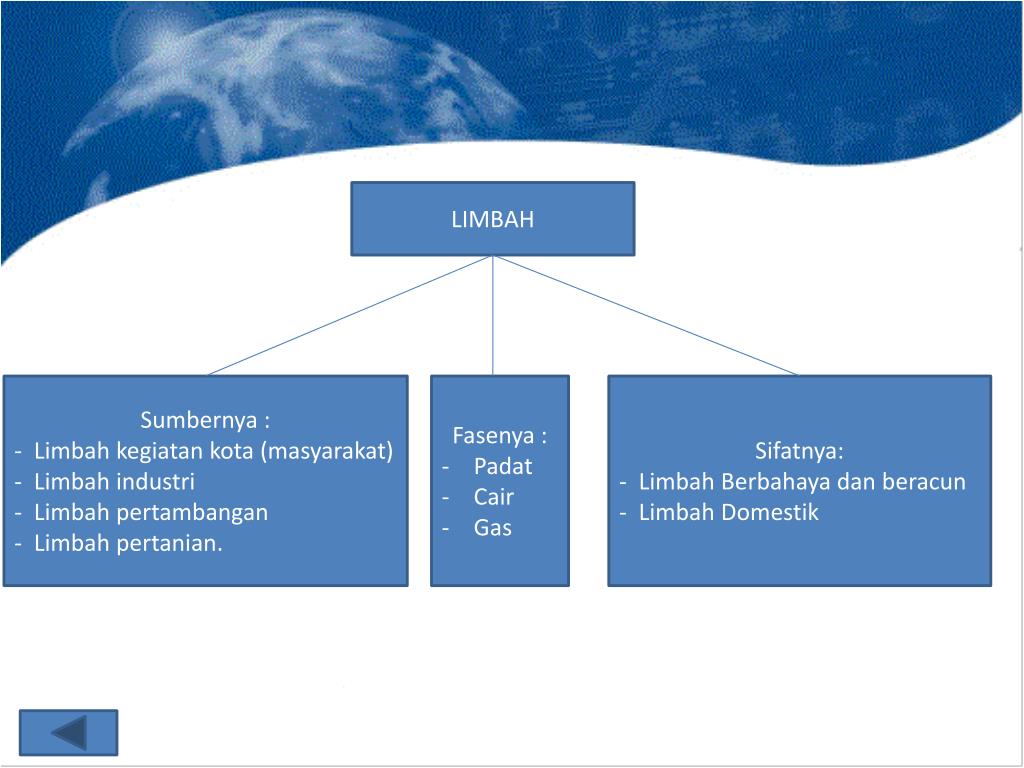 LIMBAH

Sumbernya :
- Limbah kegiatan kota (masyarakat)
- Limbah industri
- Limbah pertambangan
- Limbah pertanian.

Fasenya :
- Padat
- Cair
- Gas

Sifatnya:
- Limbah Berbahaya dan beracun
- Limbah Domestik